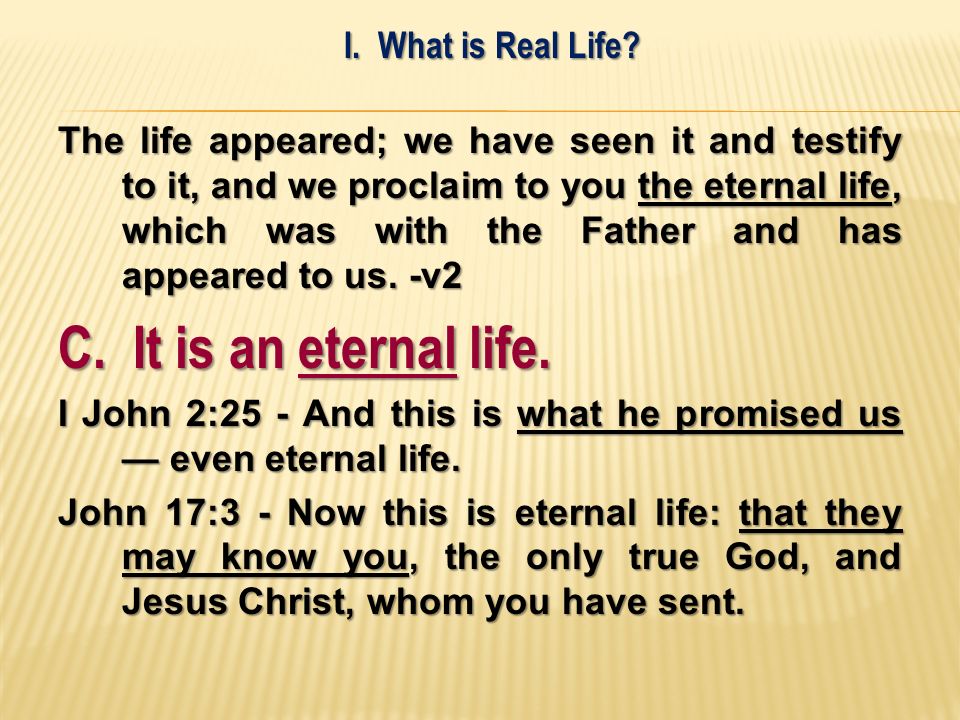 I. What is Real Life?

The life appeared; we have seen it and testify to it, and we proclaim to you the eternal life, which was with the Father and has appeared to us. -v2

C. It is an eternal life.

I John 2:25 - And this is what he promised us — even eternal life.

John 17:3 - Now this is eternal life: that they may know you, the only true God, and Jesus Christ, whom you have sent.